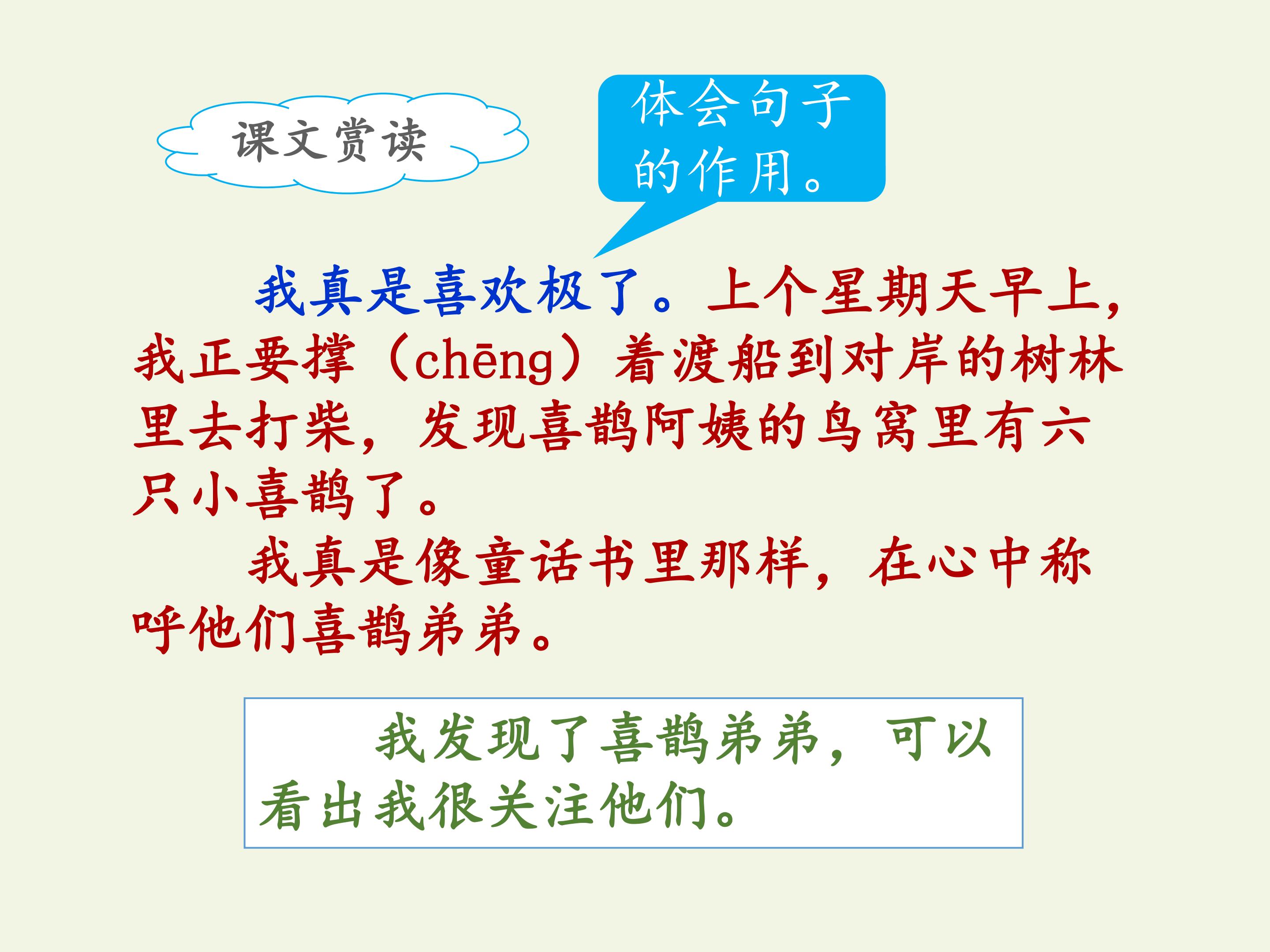 课文赏读

体会句子的作用。

我真是喜欢极了。上个星期天早上，我正要撑（chēng）着渡船到对岸的树林里去打柴，发现喜鹊阿姨的鸟窝里有六只小喜鹊了。

我真是像童话书里那样，在心中称呼他们喜鹊弟弟。

我发现了喜鹊弟弟，可以看出我很关注他们。